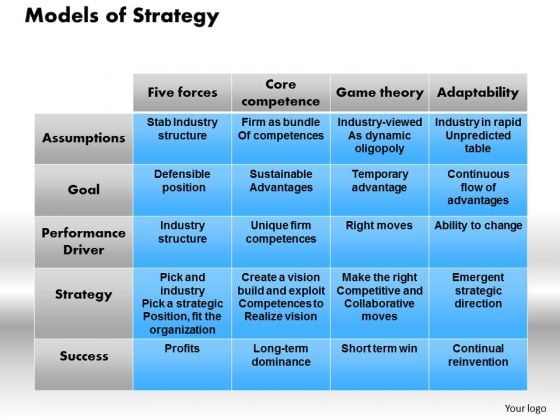 Models of Strategy

| | Five forces | Core competence | Game theory | Adaptability |
|---|---|---|---|---|
| Assumptions | Stab Industry structure | Firm as bundle Of competences | Industry-viewed As dynamic oligopoly | Industry in rapid Unpredicted table |
| Goal | Defensible position | Sustainable Advantages | Temporary advantage | Continuous flow of advantages |
| Performance Driver | Industry structure | Unique firm competences | Right moves | Ability to change |
| Strategy | Pick and industry Pick a strategic Position, fit the organization | Create a vision build and exploit Competences to Realize vision | Make the right Competitive and Collaborative moves | Emergent strategic direction |
| Success | Profits | Long-term dominance | Short term win | Continual reinvention |

Your logo